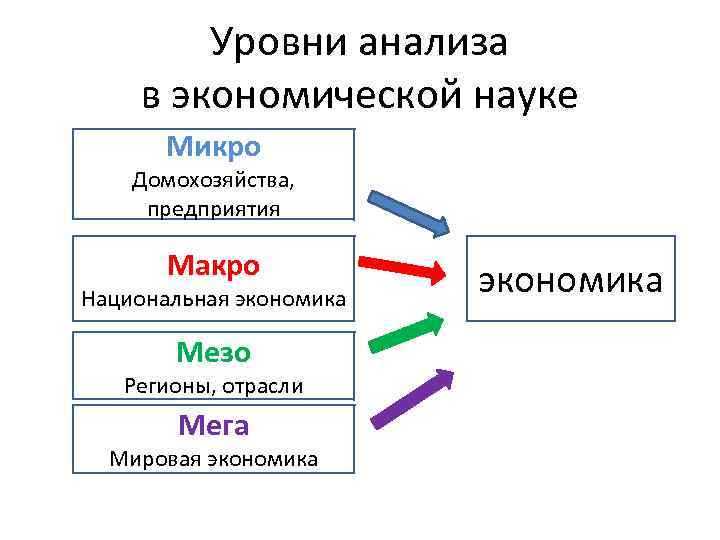 Уровни анализа
в экономической науке

Микро
Домохозяйства, предприятия

Макро
Национальная экономика

Мезо
Регионы, отрасли

Мега
Мировая экономика

экономика